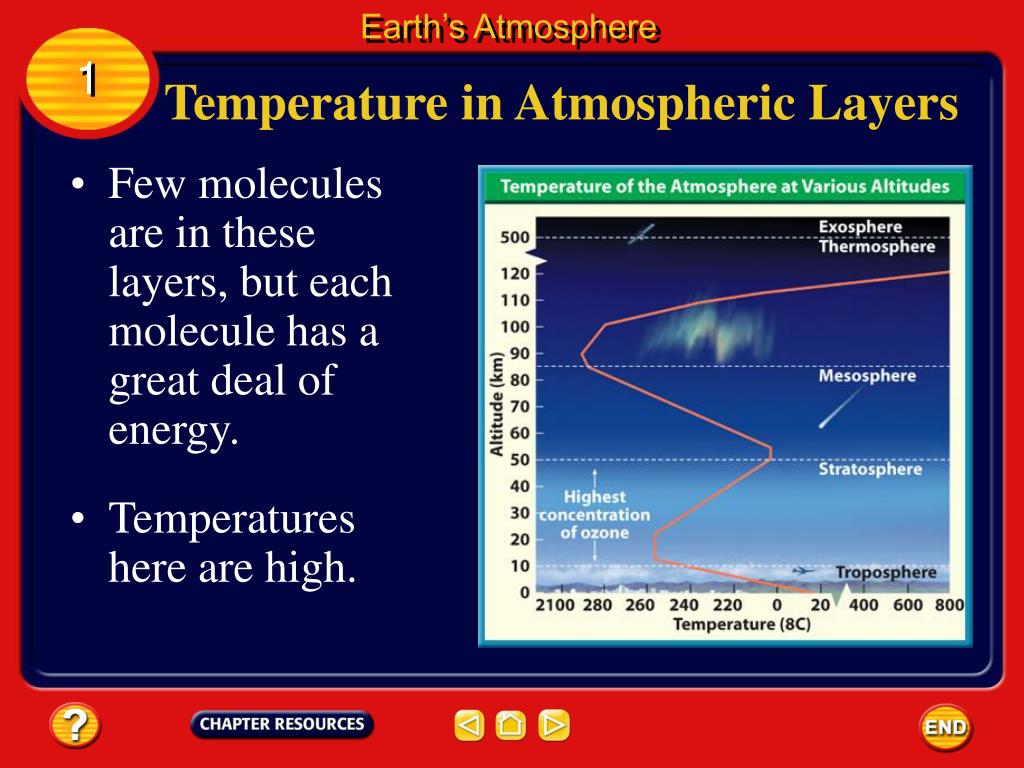 Earth's Atmosphere

1

Temperature in Atmospheric Layers

• Few molecules are in these layers, but each molecule has a great deal of energy.

• Temperatures here are high.

Temperature of the Atmosphere at Various Altitudes

Exosphere
Thermosphere
Mesosphere
Stratosphere
Troposphere
Highest concentration of ozone

Altitude (km)
500
120
110
100
90
80
70
60
50
40
30
20
10
0

2100 280 260 240 220 0 20 400 600 800
Temperature (8C)

?
CHAPTER RESOURCES
END